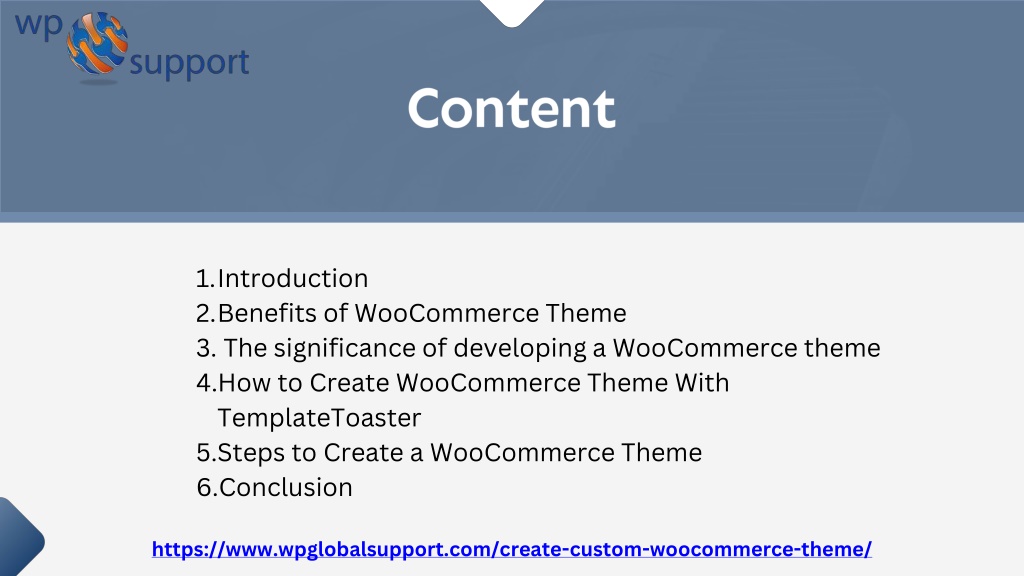 wp support

Content

1.Introduction
2.Benefits of WooCommerce Theme
3. The significance of developing a WooCommerce theme
4.How to Create WooCommerce Theme With TemplateToaster
5.Steps to Create a WooCommerce Theme
6.Conclusion

https://www.wpglobalsupport.com/create-custom-woocommerce-theme/